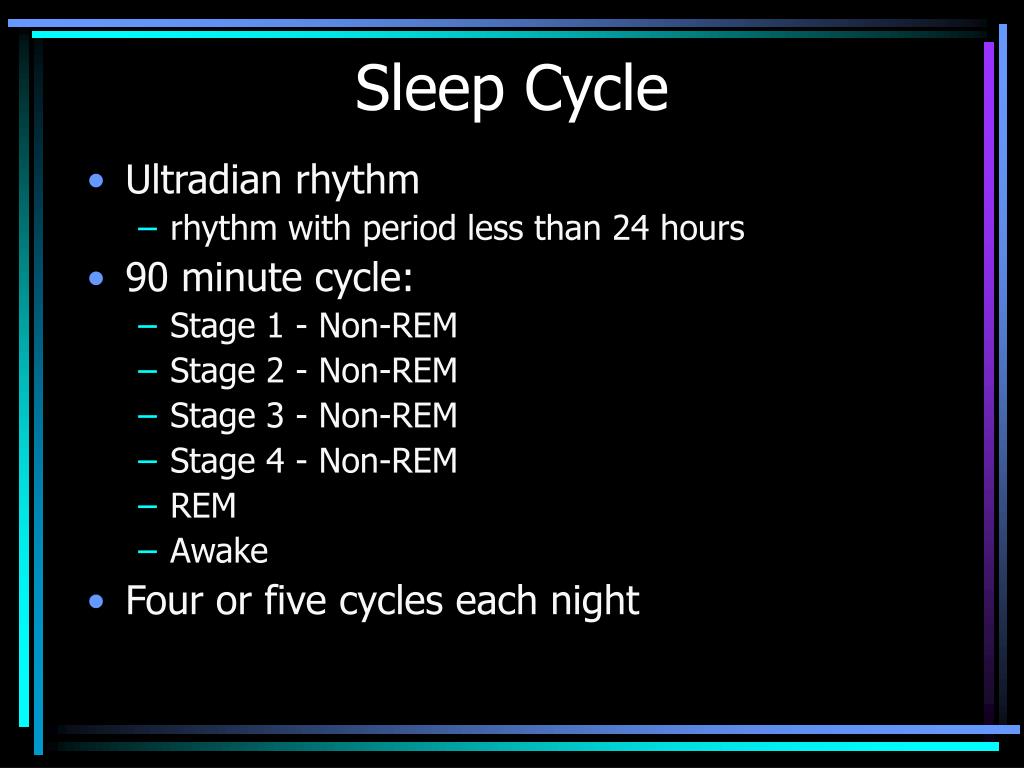 Sleep Cycle

• Ultradian rhythm
– rhythm with period less than 24 hours
• 90 minute cycle:
– Stage 1 - Non-REM
– Stage 2 - Non-REM
– Stage 3 - Non-REM
– Stage 4 - Non-REM
– REM
– Awake
• Four or five cycles each night